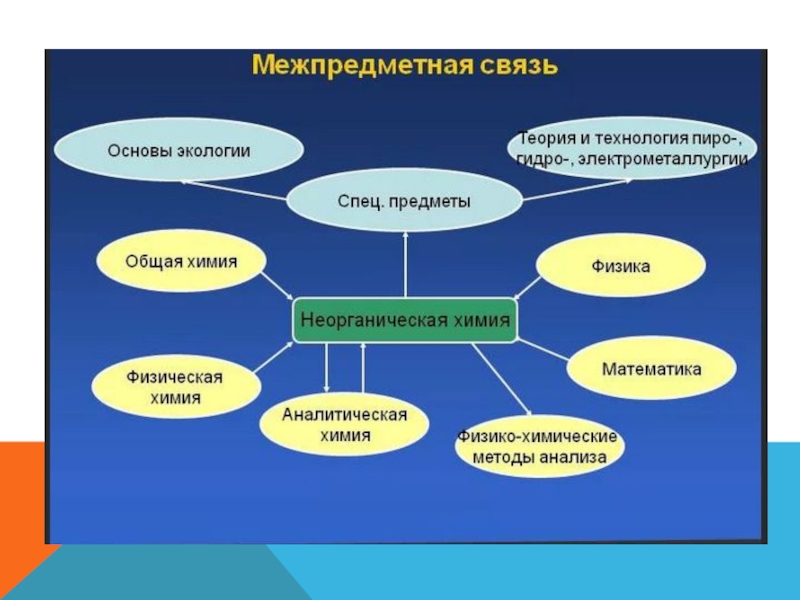 Межпредметная связь

Основы экологии

Теория и технология пиро-, гидро-, электрометаллургии

Спец. предметы

Общая химия

Физика

Неорганическая химия

Физическая химия

Математика

Аналитическая химия

Физико-химические методы анализа